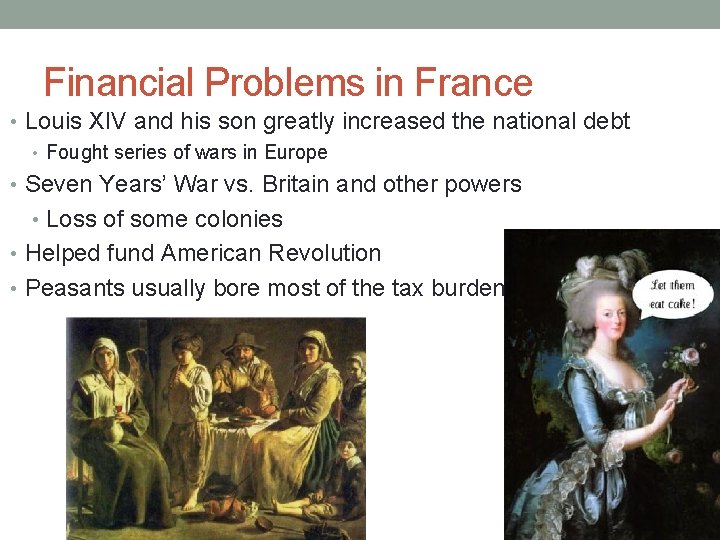 Financial Problems in France

• Louis XIV and his son greatly increased the national debt
 • Fought series of wars in Europe
• Seven Years' War vs. Britain and other powers
 • Loss of some colonies
• Helped fund American Revolution
• Peasants usually bore most of the tax burden

Let them eat cake!